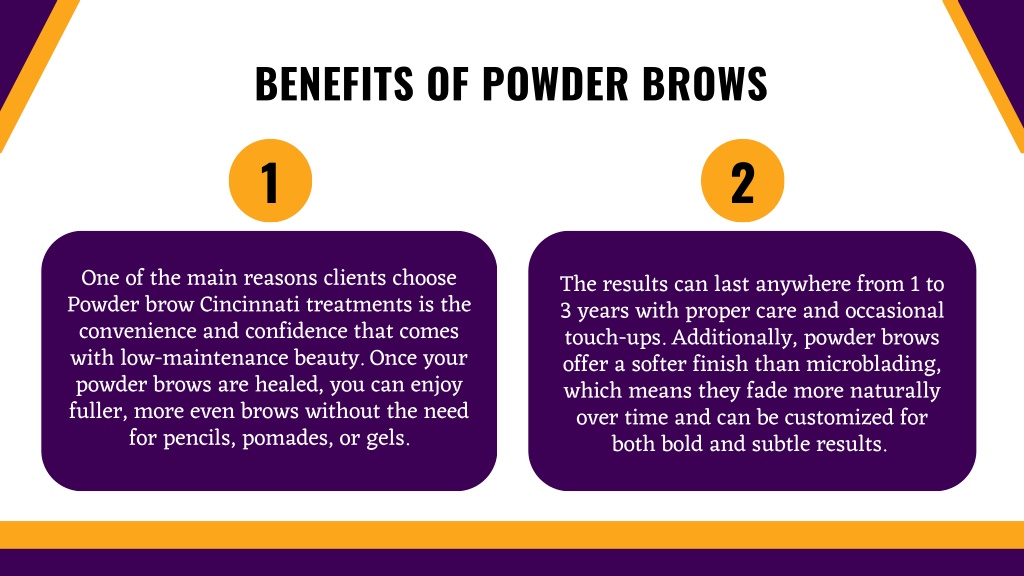 BENEFITS OF POWDER BROWS

1

One of the main reasons clients choose Powder brow Cincinnati treatments is the convenience and confidence that comes with low-maintenance beauty. Once your powder brows are healed, you can enjoy fuller, more even brows without the need for pencils, pomades, or gels.

2

The results can last anywhere from 1 to 3 years with proper care and occasional touch-ups. Additionally, powder brows offer a softer finish than microblading, which means they fade more naturally over time and can be customized for both bold and subtle results.